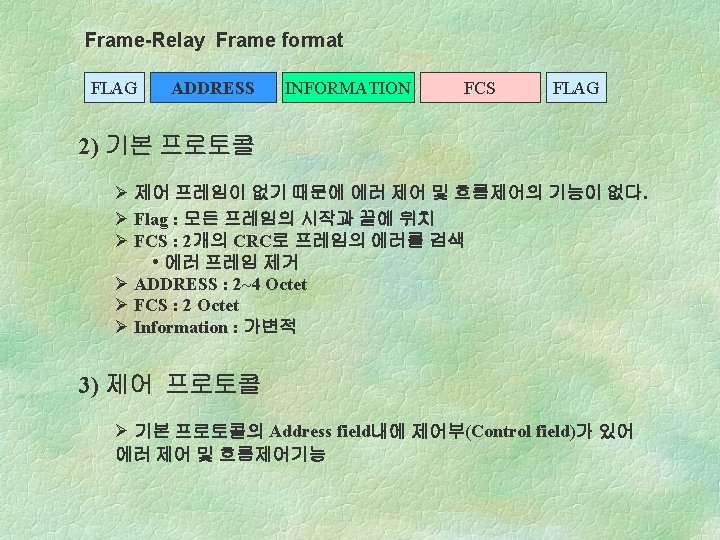 Frame-Relay Frame format

FLAG ADDRESS INFORMATION FCS FLAG

2) 기본 프로토콜

➢ 제어 프레임이 없기 때문에 에러 제어 및 흐름제어의 기능이 없다.
➢ Flag : 모든 프레임의 시작과 끝에 위치
➢ FCS : 2개의 CRC로 프레임의 에러를 검색
• 에러 프레임 제거
➢ ADDRESS : 2~4 Octet
➢ FCS : 2 Octet
➢ Information : 가변적

3) 제어 프로토콜

➢ 기본 프로토콜의 Address field내에 제어부(Control field)가 있어 에러 제어 및 흐름제어기능